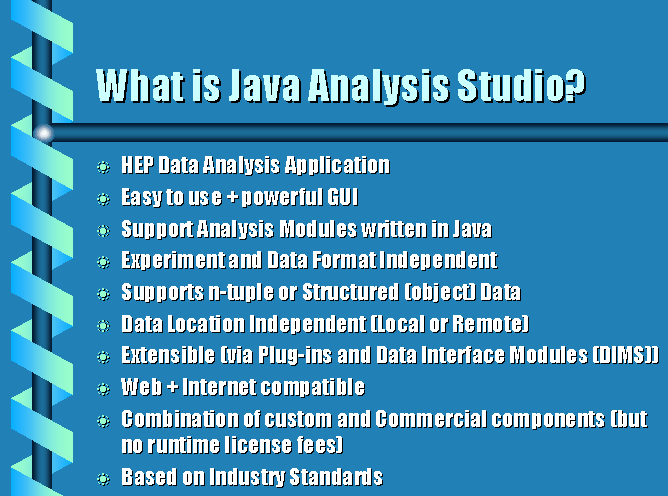 What is Java Analysis Studio?

HEP Data Analysis Application

Easy to use + powerful GUI

Support Analysis Modules written in Java

Experiment and Data Format Independent

Supports n-tuple or Structured (object) Data

Data Location Independent (Local or Remote)

Extensible (via Plug-ins and Data Interface Modules (DIMS))

Web + Internet compatible

Combination of custom and Commercial components (but no runtime license fees)

Based on Industry Standards